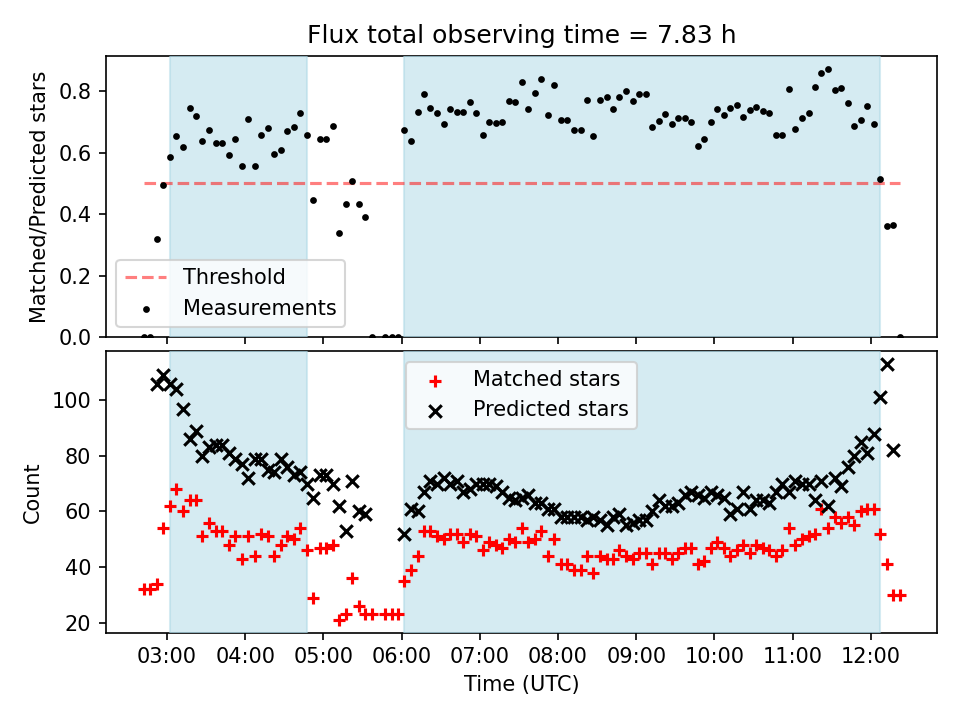 Flux total observing time = 7.83 h

Matched/Predicted stars

0.8
0.6
0.4
0.2
0.0

Threshold
Measurements

Count

100
80
60
40
20

Matched stars
Predicted stars

03:00 04:00 05:00 06:00 07:00 08:00 09:00 10:00 11:00 12:00

Time (UTC)